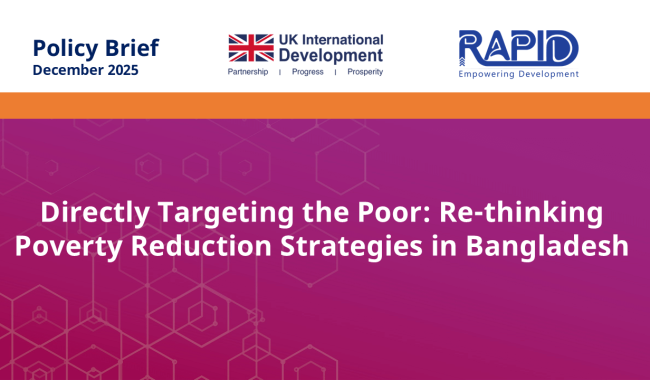 Policy Brief
December 2025

UK International Development
Partnership | Progress | Prosperity

RAPID
Empowering Development

Directly Targeting the Poor: Re-thinking Poverty Reduction Strategies in Bangladesh